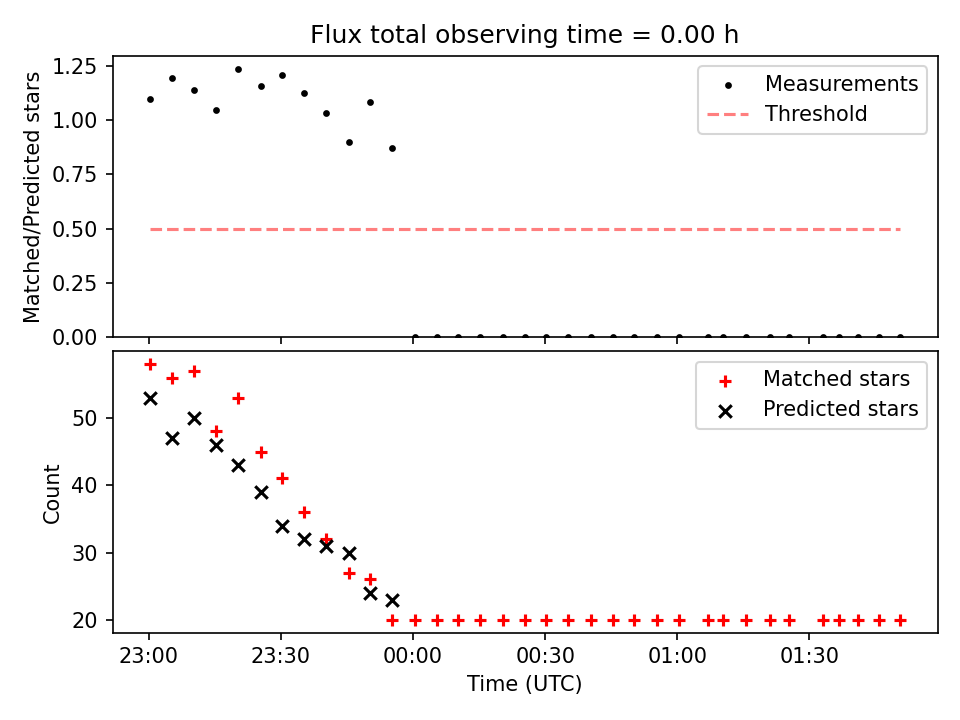 Flux total observing time = 0.00 h

Matched/Predicted stars

1.25
1.00
0.75
0.50
0.25
0.00

Measurements
Threshold

Count

50
40
30
20

Matched stars
Predicted stars

23:00
23:30
00:00
00:30
01:00
01:30

Time (UTC)